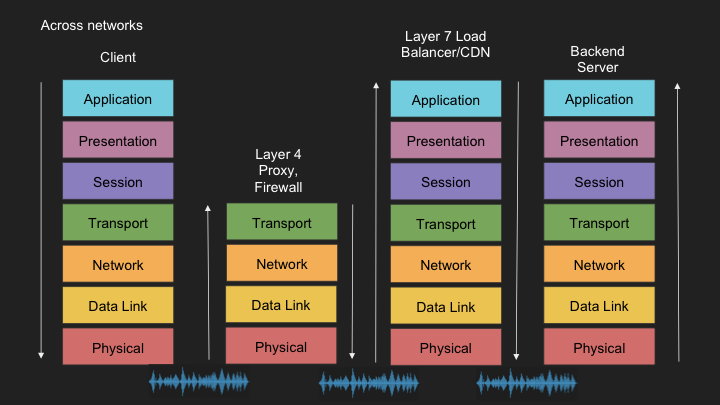 Across networks

Client

Application

Presentation

Session

Transport

Network

Data Link

Physical

Layer 4 Proxy, Firewall

Transport

Network

Data Link

Physical

Layer 7 Load Balancer/CDN

Application

Presentation

Session

Transport

Network

Data Link

Physical

Backend Server

Application

Presentation

Session

Transport

Network

Data Link

Physical